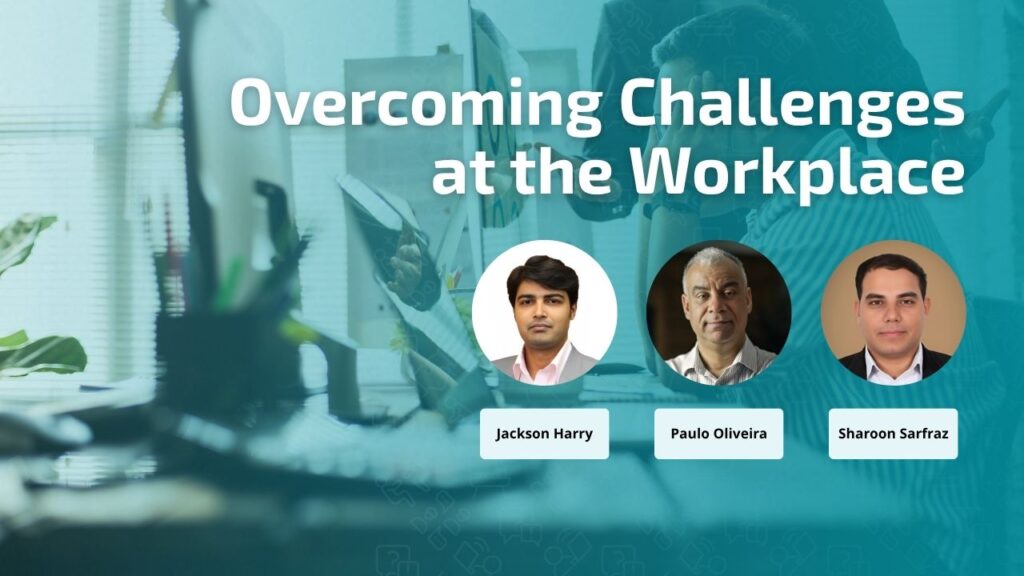 Overcoming Challenges at the Workplace

Jackson Harry

Paulo Oliveira

Sharoon Sarfraz